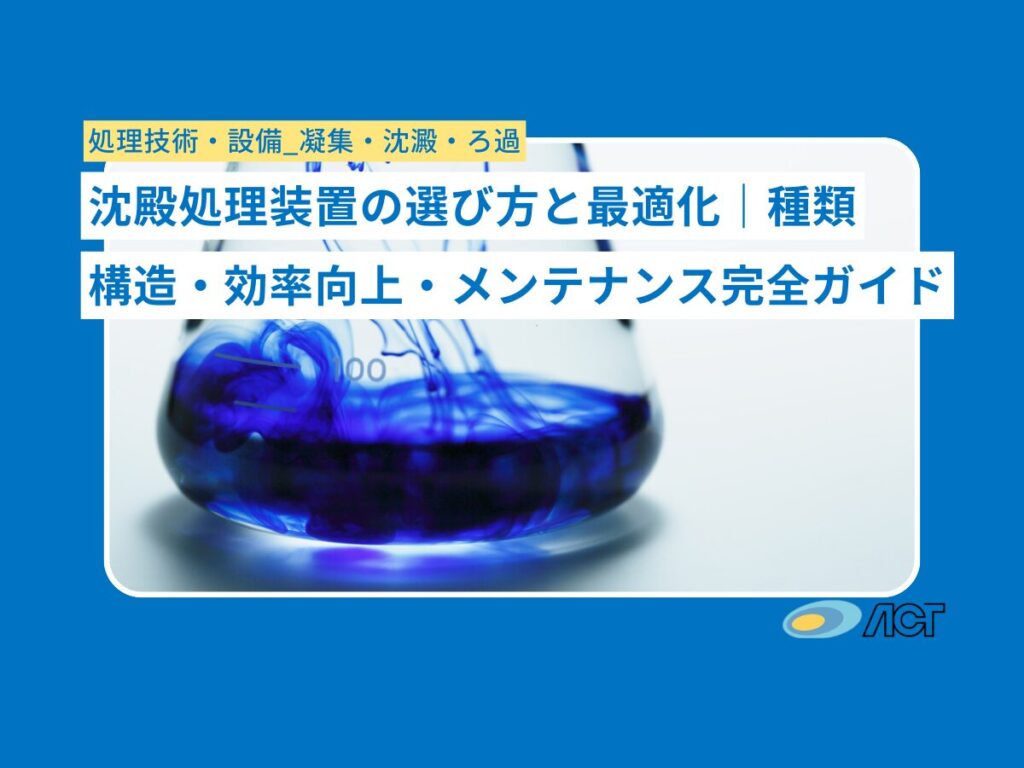 処理技術・設備_凝集・沈澱・ろ過

沈殿処理装置の選び方と最適化｜種類

構造・効率向上・メンテナンス完全ガイド

100

ACT